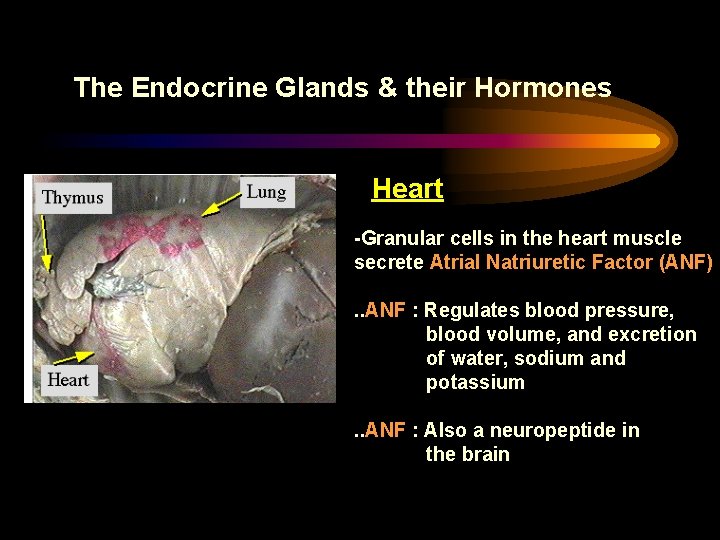 The Endocrine Glands & their Hormones

Thymus
Lung
Heart

Heart

-Granular cells in the heart muscle secrete Atrial Natriuretic Factor (ANF)

..ANF : Regulates blood pressure, blood volume, and excretion of water, sodium and potassium

..ANF : Also a neuropeptide in the brain